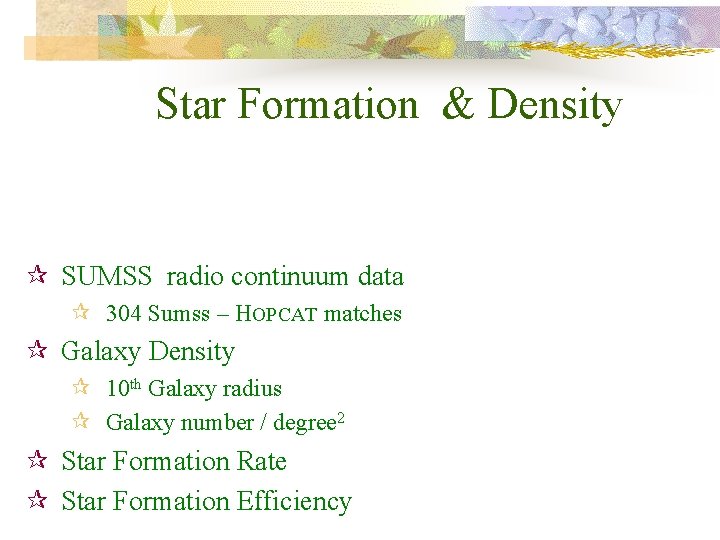 Star Formation & Density

SUMSS radio continuum data

304 Sumss – HOPCAT matches

Galaxy Density

10$^{th}$ Galaxy radius

Galaxy number / degree$^2$

Star Formation Rate

Star Formation Efficiency